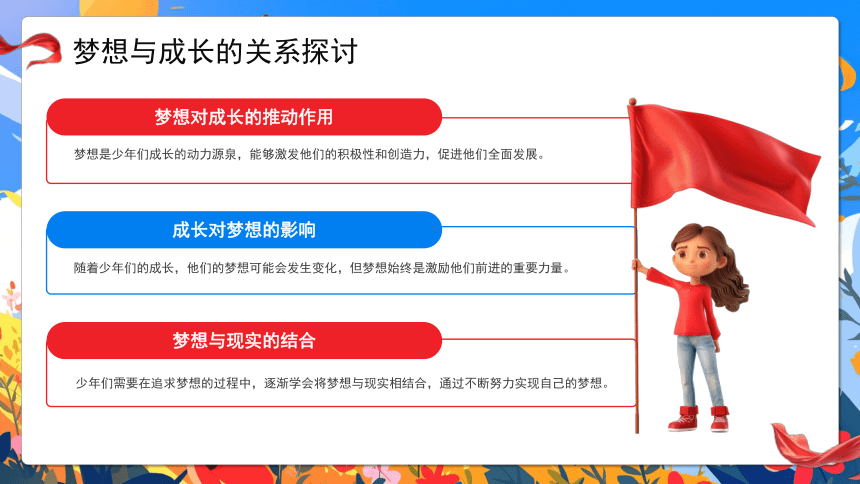 梦想与成长的关系探讨

梦想对成长的推动作用

梦想是少年们成长的动力源泉，能够激发他们的积极性和创造力，促进他们全面发展。

成长对梦想的影响

随着少年们的成长，他们的梦想可能会发生变化，但梦想始终是激励他们前进的重要力量。

梦想与现实的结合

少年们需要在追求梦想的过程中，逐渐学会将梦想与现实相结合，通过不断努力实现自己的梦想。